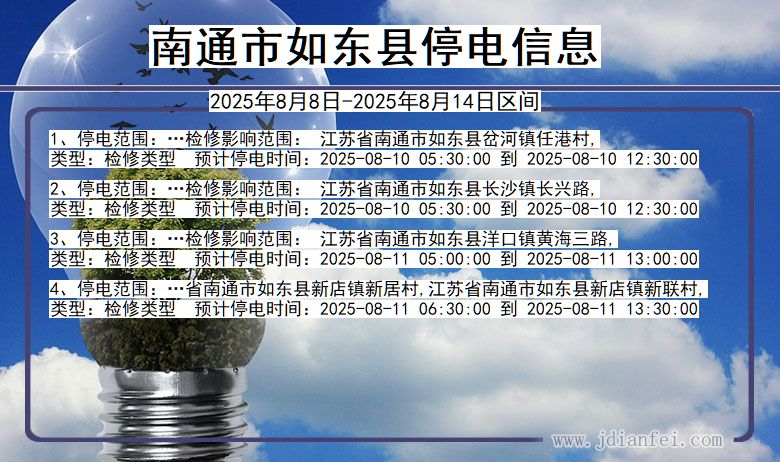 南通市如东县停电信息

2025年8月8日-2025年8月14日区间

1、停电范围：…检修影响范围： 江苏省南通市如东县岔河镇任港村,
类型：检修类型 预计停电时间：2025-08-10 05:30:00 到 2025-08-10 12:30:00

2、停电范围：…检修影响范围： 江苏省南通市如东县长沙镇长兴路,
类型：检修类型 预计停电时间：2025-08-10 05:30:00 到 2025-08-10 12:30:00

3、停电范围：…检修影响范围： 江苏省南通市如东县洋口镇黄海三路,
类型：检修类型 预计停电时间：2025-08-11 05:00:00 到 2025-08-11 13:00:00

4、停电范围：…省南通市如东县新店镇新居村,江苏省南通市如东县新店镇新联村,
类型：检修类型 预计停电时间：2025-08-11 06:30:00 到 2025-08-11 13:30:00

www.jdianfei.com